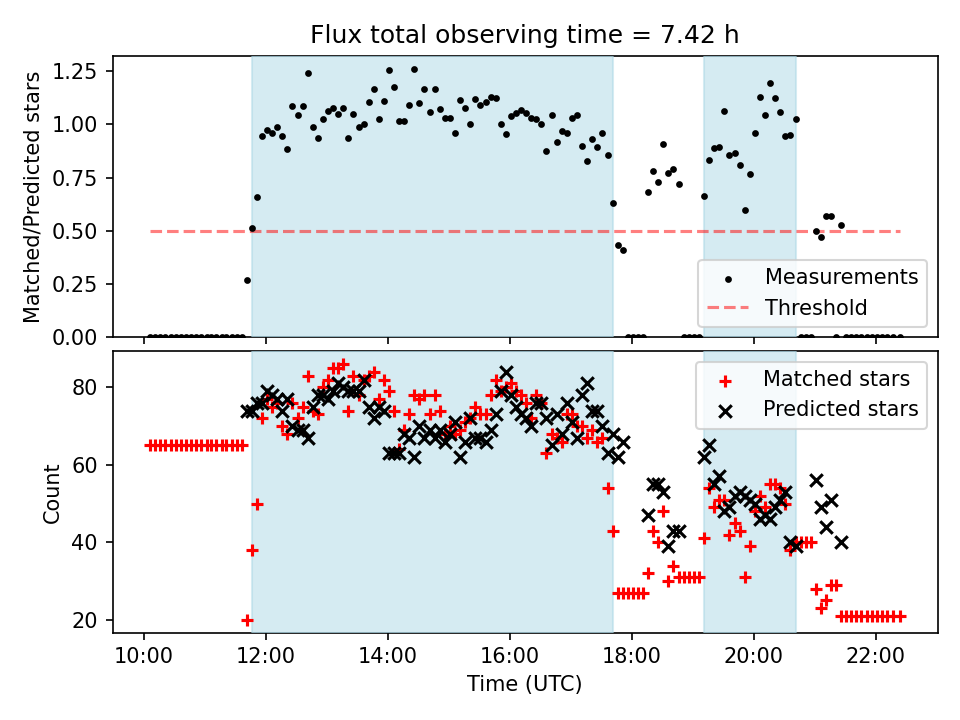 Flux total observing time = 7.42 h

Matched/Predicted stars

1.25
1.00
0.75
0.50
0.25
0.00

Measurements
Threshold

Count

80
60
40
20

Matched stars
Predicted stars

10:00
12:00
14:00
16:00
18:00
20:00
22:00

Time (UTC)